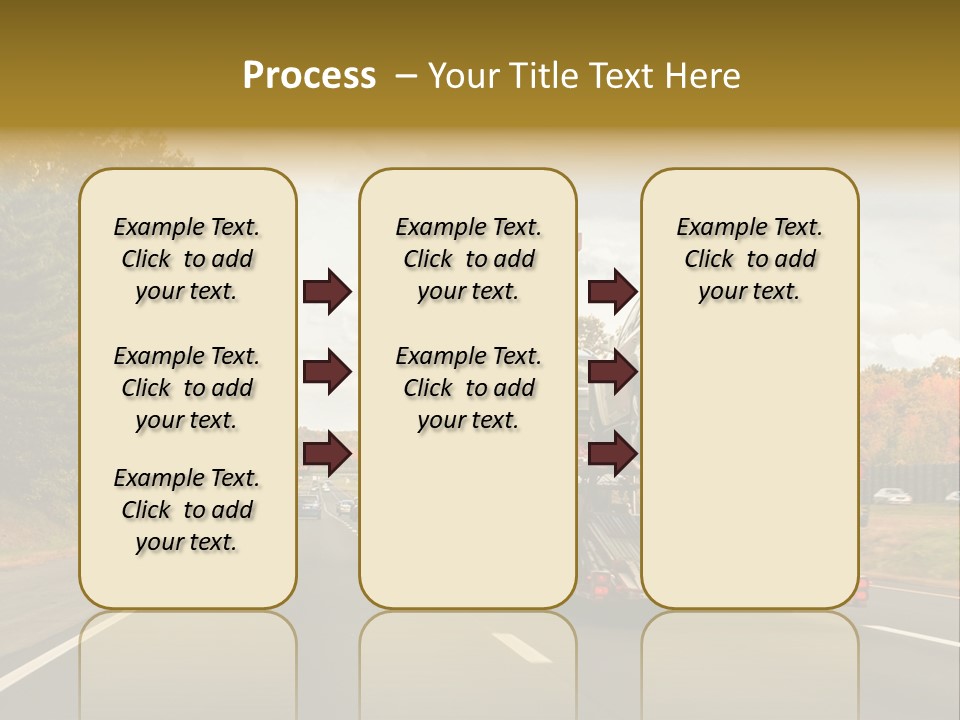 Process – Your Title Text Here

Example Text. Click to add your text.

Example Text. Click to add your text.

Example Text. Click to add your text.

Example Text. Click to add your text.

Example Text. Click to add your text.

Example Text. Click to add your text.